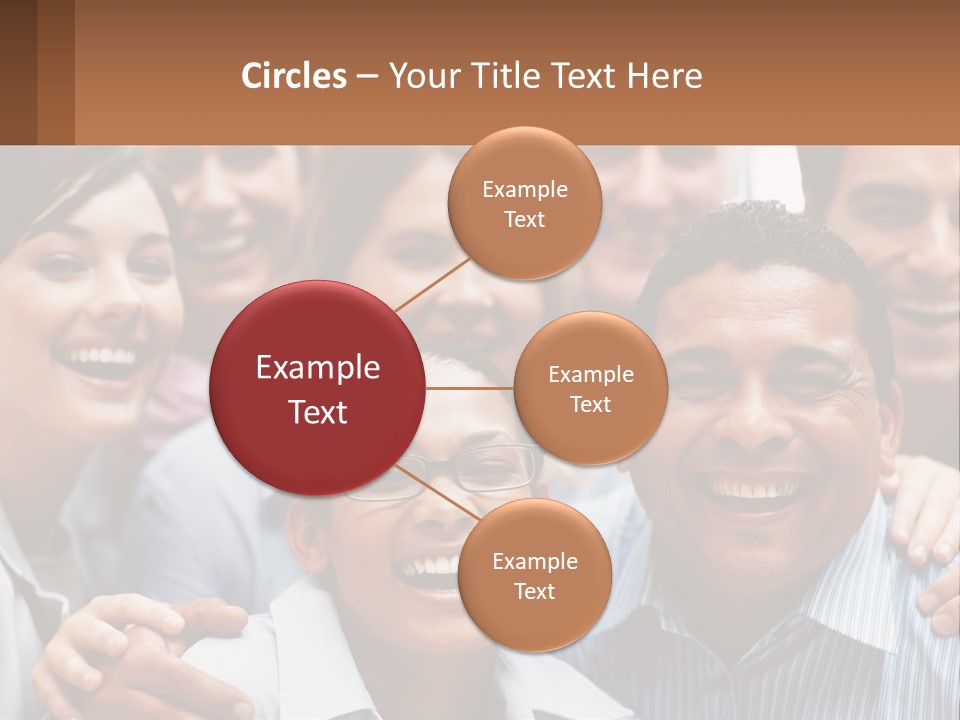 Circles – Your Title Text Here

Example Text

Example Text

Example Text

Example Text